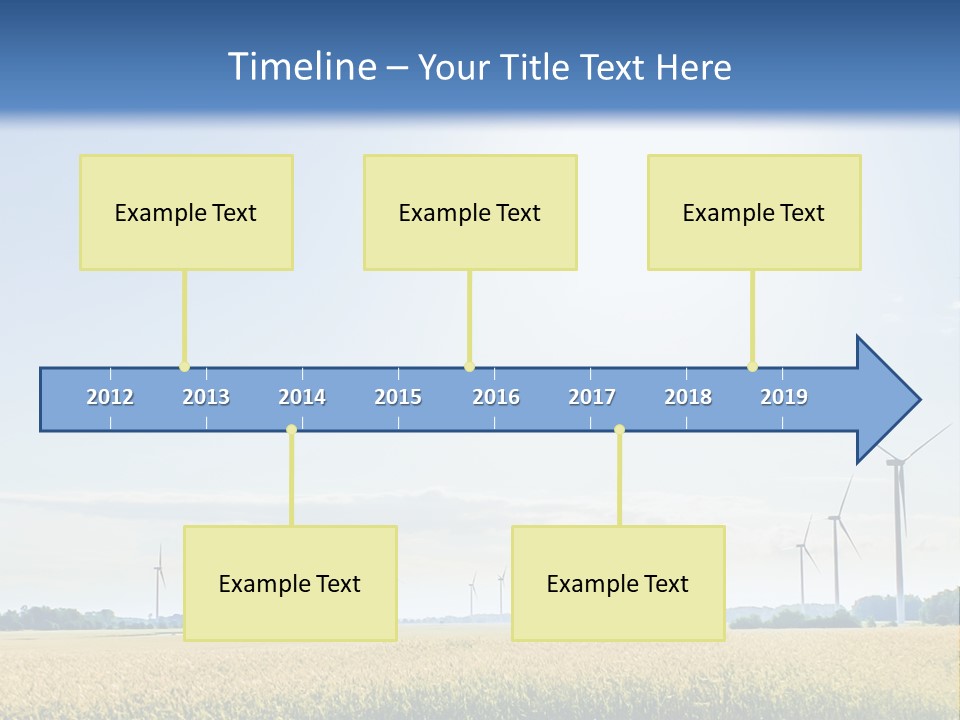 Timeline – Your Title Text Here

Example Text

Example Text

Example Text

2012 2013 2014 2015 2016 2017 2018 2019

Example Text

Example Text